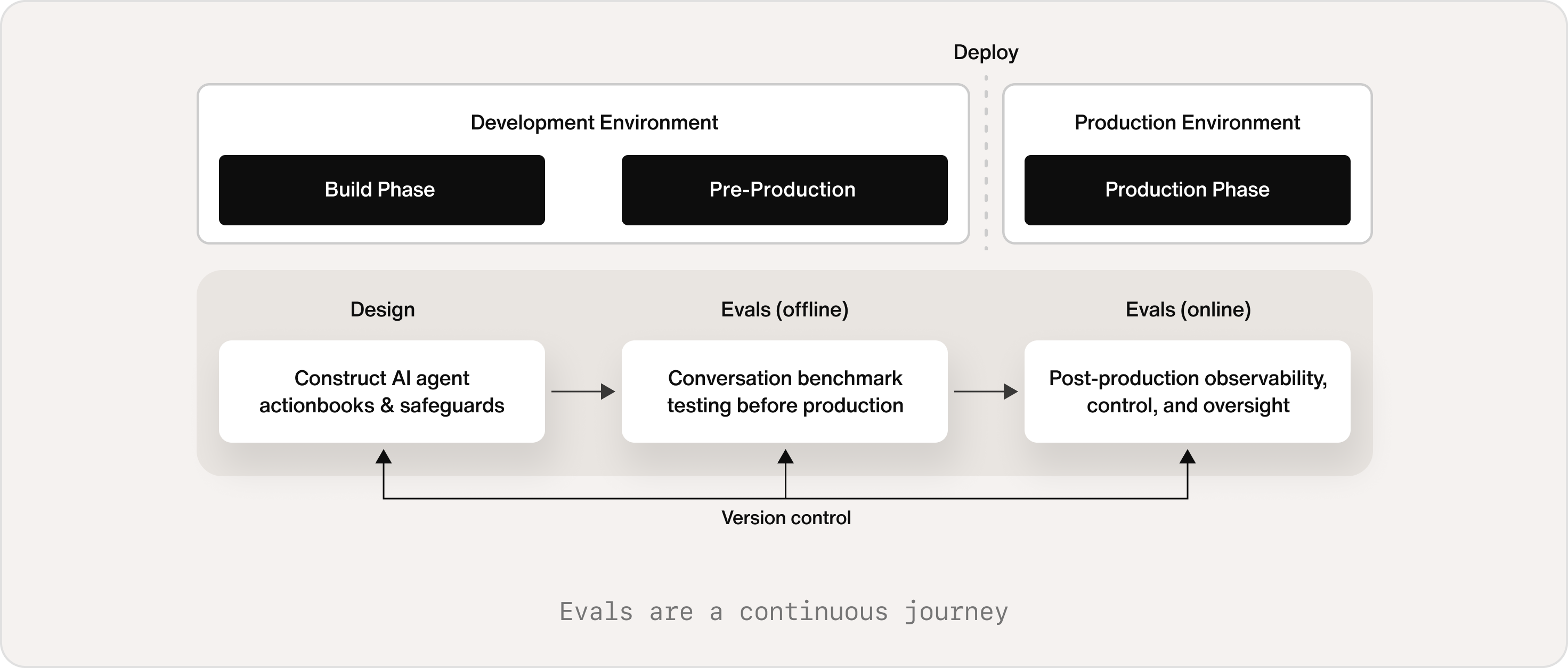 Deploy

Development Environment

Build Phase

Pre-Production

Production Environment

Production Phase

Design

Construct AI agent actionbooks & safeguards

Evals (offline)

Conversation benchmark testing before production

Evals (online)

Post-production observability, control, and oversight

Version control

Evals are a continuous journey